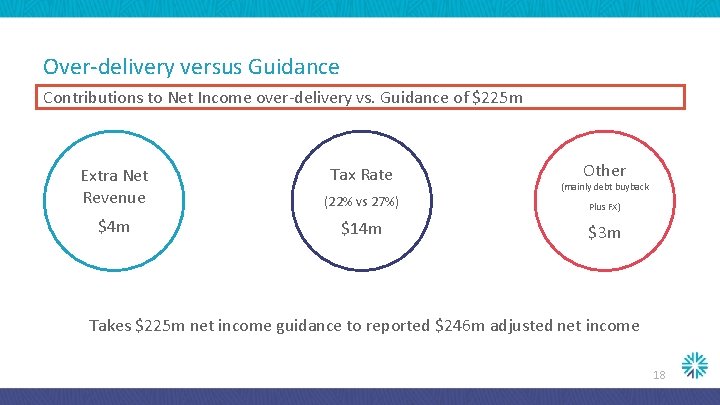 Over-delivery versus Guidance

Contributions to Net Income over-delivery vs. Guidance of $225m

Extra Net Revenue

$4m

Tax Rate

(22% vs 27%)

$14m

Other

(mainly debt buyback Plus FX)

$3m

Takes $225m net income guidance to reported $246m adjusted net income

18